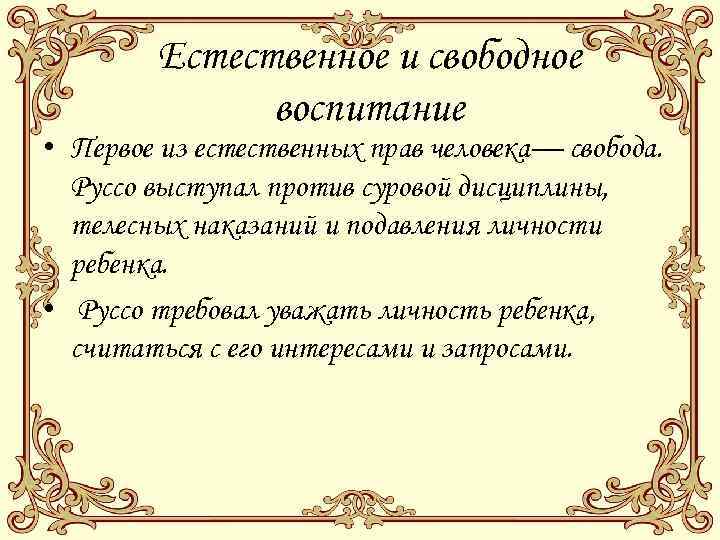 Естественное и свободное воспитание

• Первое из естественных прав человека— свобода. Руссо выступал против суровой дисциплины, телесных наказаний и подавления личности ребенка.

• Руссо требовал уважать личность ребенка, считаться с его интересами и запросами.